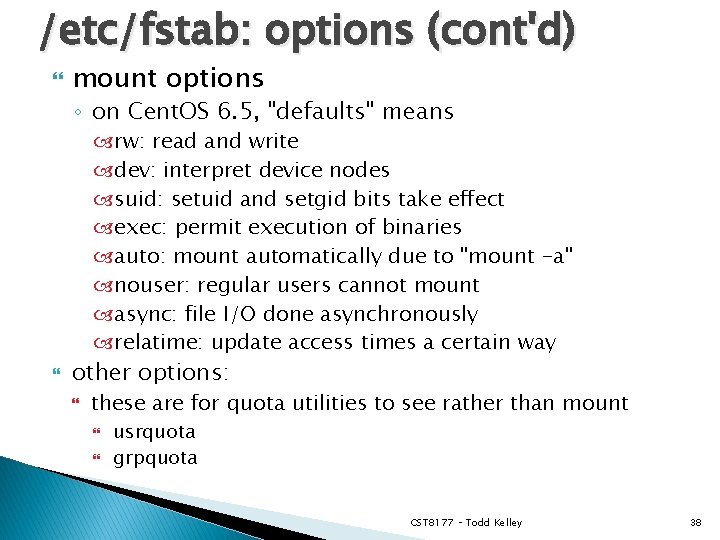 /etc/fstab: options (cont'd)

mount options

on CentOS 6.5, "defaults" means

rw: read and write

dev: interpret device nodes

suid: setuid and setgid bits take effect

exec: permit execution of binaries

auto: mount automatically due to "mount -a"

nouser: regular users cannot mount

async: file I/O done asynchronously

relatime: update access times a certain way

other options:

these are for quota utilities to see rather than mount

usrquota

grpquota

CST8177 - Todd Kelley

38